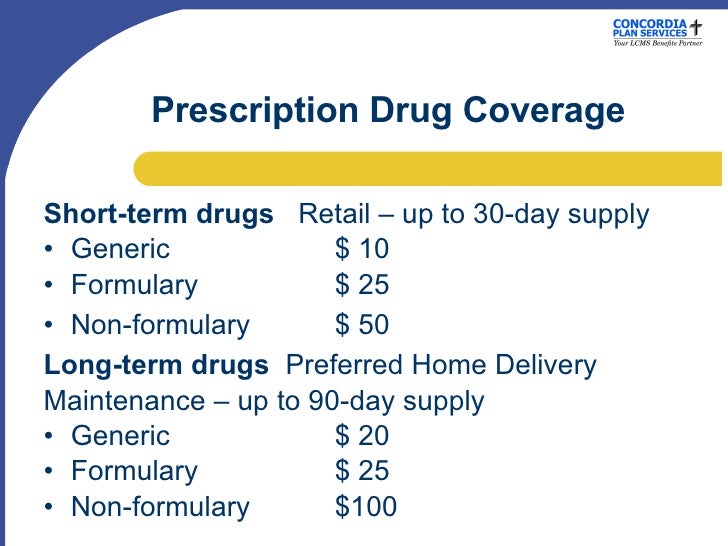 CONCORDIA
PLAN SERVICES
Your LCMS Benefits Partner

Prescription Drug Coverage

Short-term drugs Retail – up to 30-day supply
• Generic $ 10
• Formulary $ 25
• Non-formulary $ 50

Long-term drugs Preferred Home Delivery
Maintenance – up to 90-day supply
• Generic $ 20
• Formulary $ 25
• Non-formulary $100